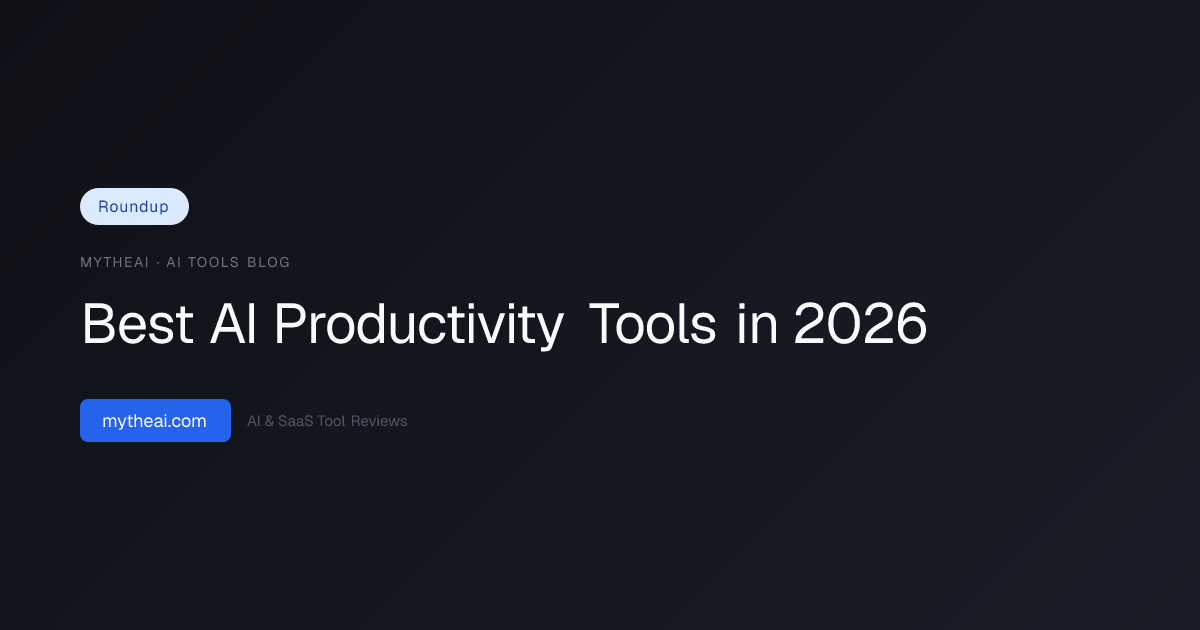 Roundup

MYTHEAI · AI TOOLS BLOG

Best AI Productivity Tools in 2026

mytheai.com

AI & SaaS Tool Reviews